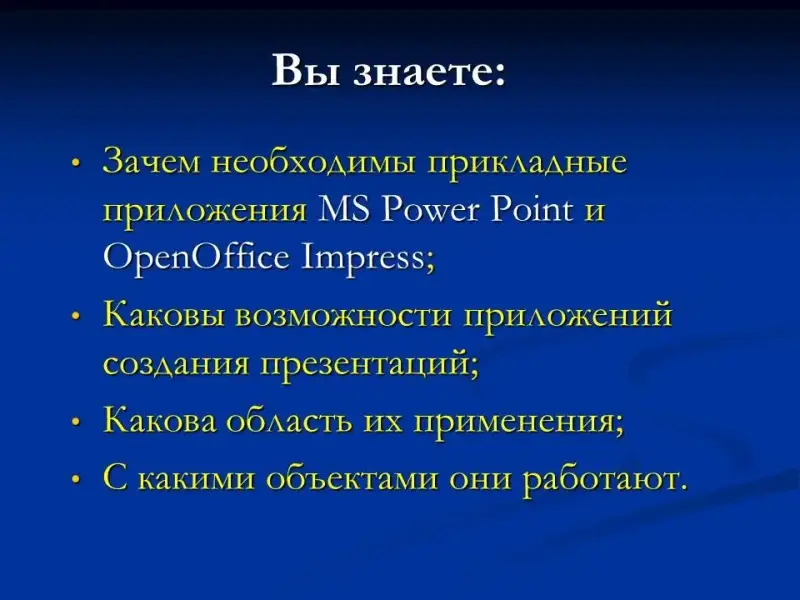 Вы знаете:

• Зачем необходимы прикладные приложения MS Power Point и OpenOffice Impress;
• Каковы возможности приложений создания презентаций;
• Какова область их применения;
• С какими объектами они работают.